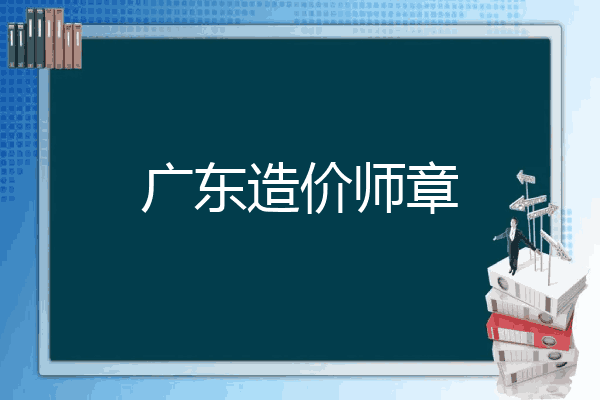 广东造价师章